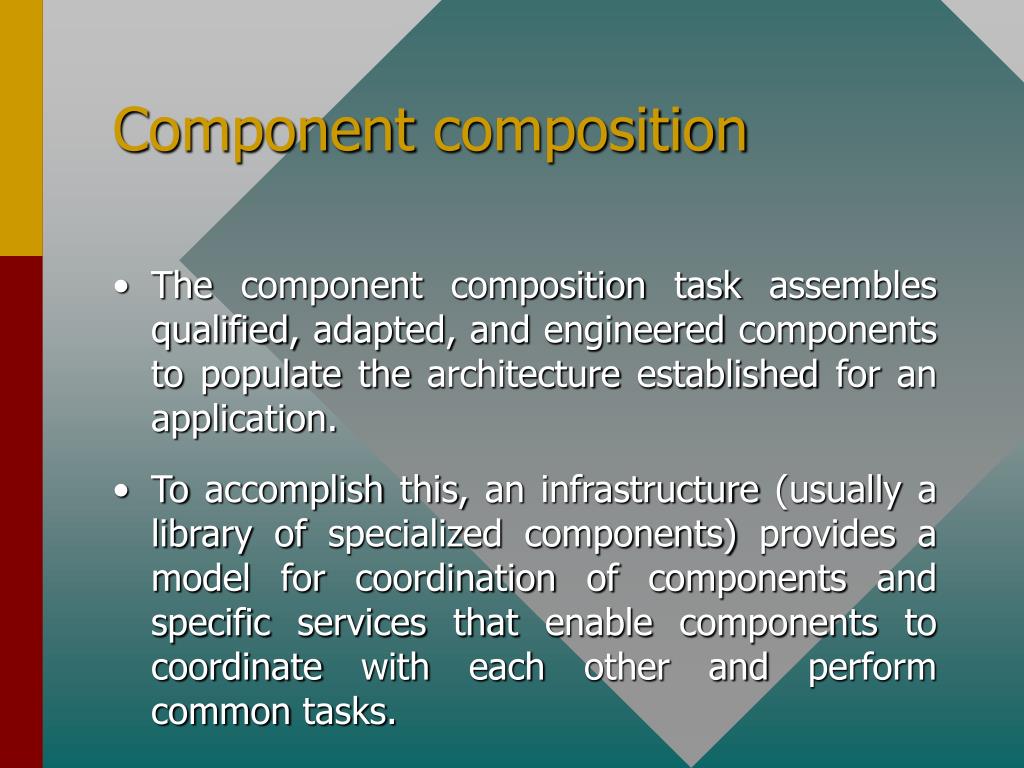 Component composition

• The component composition task assembles qualified, adapted, and engineered components to populate the architecture established for an application.

• To accomplish this, an infrastructure (usually a library of specialized components) provides a model for coordination of components and specific services that enable components to coordinate with each other and perform common tasks.